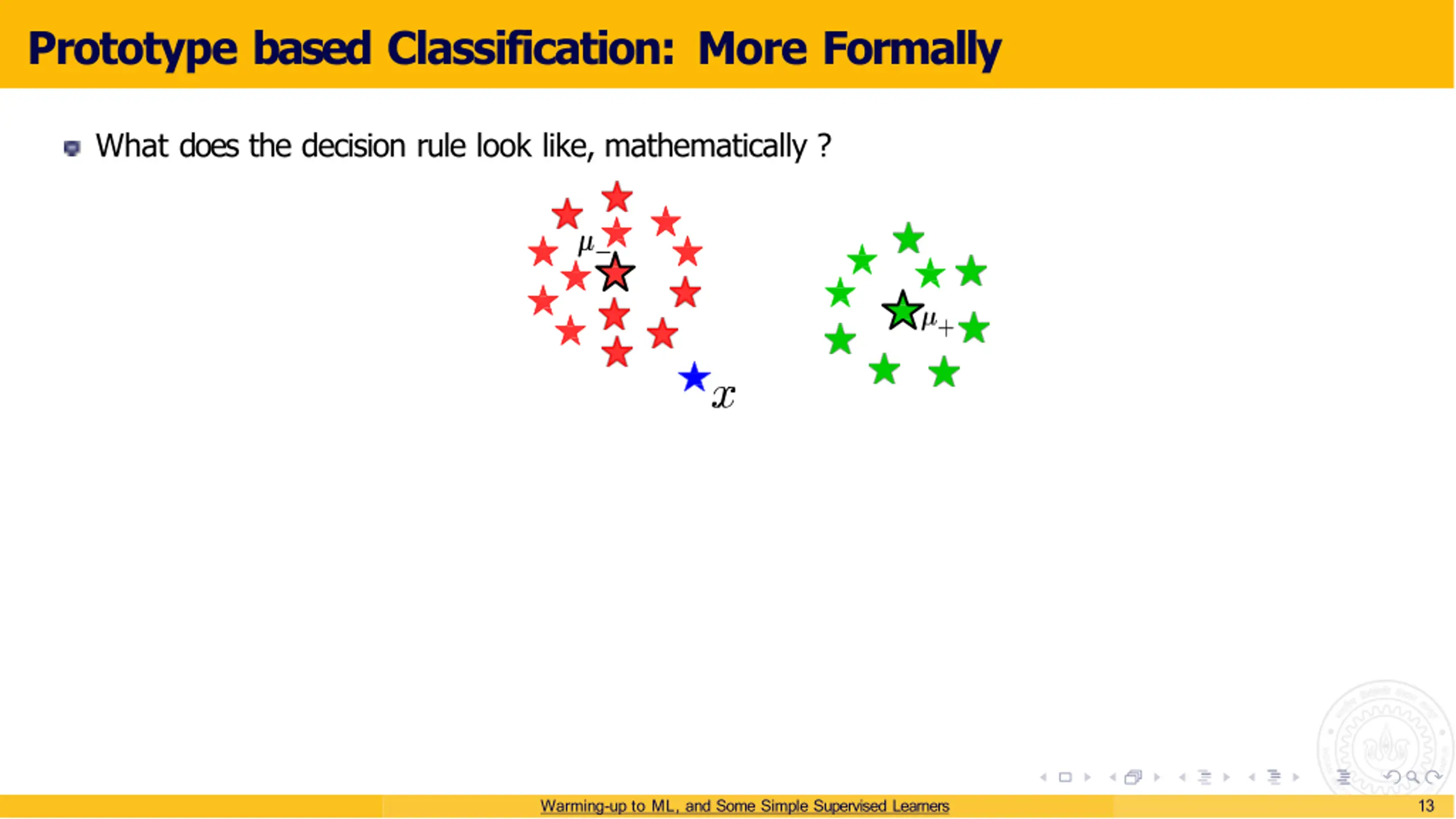 Prototype based Classification: More Formally

What does the decision rule look like, mathematically ?

$\mu_-$

$\mu_+$

$x$

Warming-up to ML, and Some Simple Supervised Learners

13